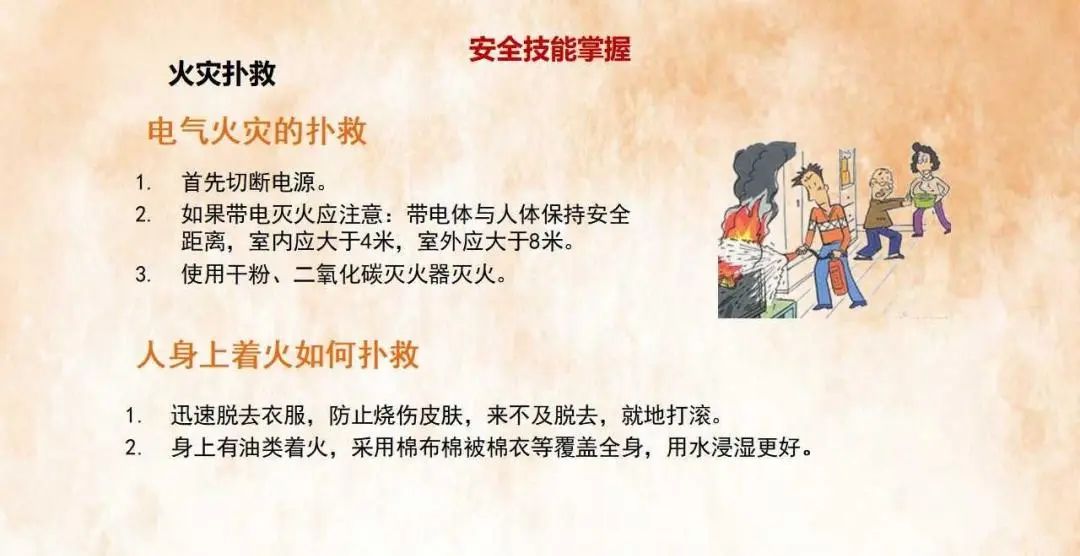 安全技能掌握

火灾扑救

电气火灾的扑救

1. 首先切断电源。
2. 如果带电灭火应注意：带电体与人体保持安全距离，室内应大于4米，室外应大于8米。
3. 使用干粉、二氧化碳灭火器灭火。

人身上着火如何扑救

1. 迅速脱去衣服，防止烧伤皮肤，来不及脱去，就地打滚。
2. 身上有油类着火，采用棉布棉被棉衣等覆盖全身，用水浸湿更好。